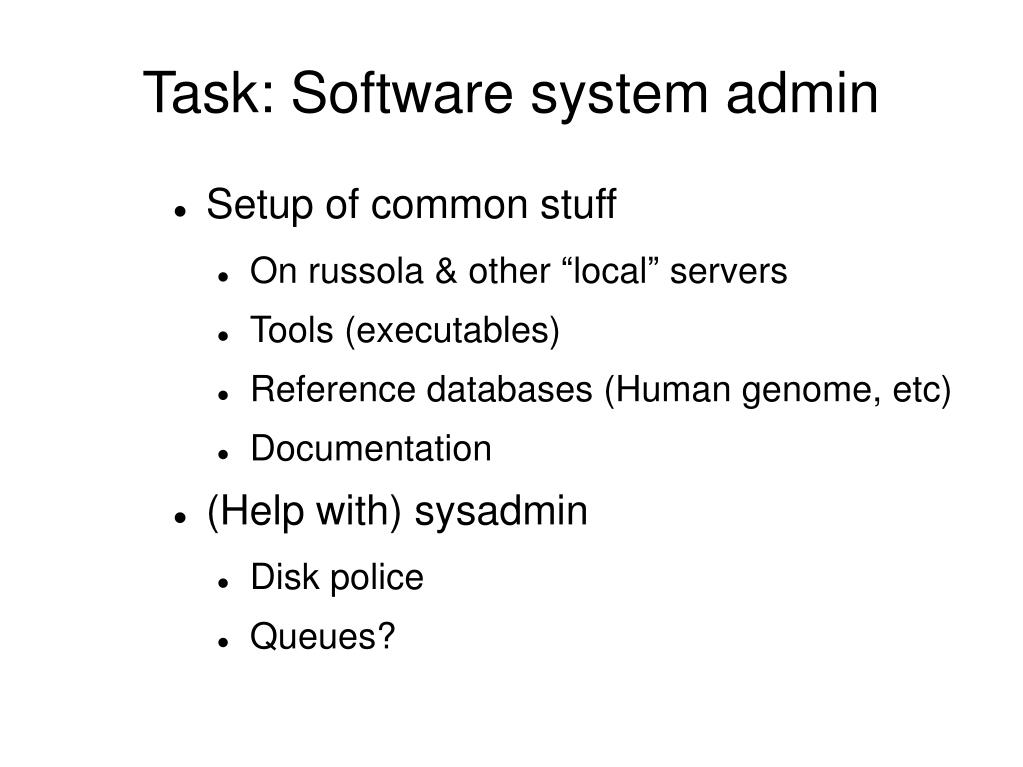 Task: Software system admin

- Setup of common stuff
  - On russola & other “local” servers
  - Tools (executables)
  - Reference databases (Human genome, etc)
  - Documentation
- (Help with) sysadmin
  - Disk police
  - Queues?